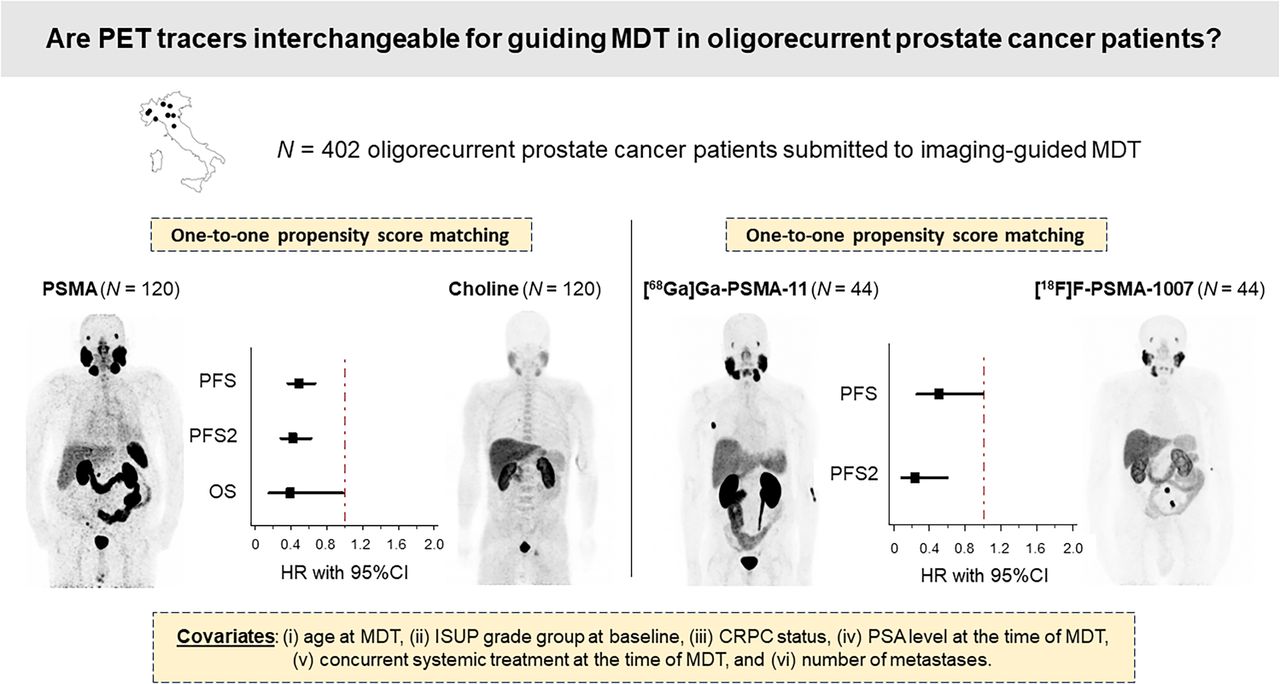 Are PET tracers interchangeable for guiding MDT in oligorecurrent prostate cancer patients?

$N$ = 402 oligorecurrent prostate cancer patients submitted to imaging-guided MDT

One-to-one propensity score matching

PSMA ($N$ = 120)

Choline ($N$ = 120)

PFS

PFS2

OS

0 0.4 0.8 1.2 1.6 2.0

HR with 95%CI

One-to-one propensity score matching

[$^{68}$Ga]Ga-PSMA-11 ($N$ = 44)

[$^{18}$F]F-PSMA-1007 ($N$ = 44)

PFS

PFS2

0 0.4 0.8 1.2 1.6 2.0

HR with 95%CI

Covariates: (i) age at MDT, (ii) ISUP grade group at baseline, (iii) CRPC status, (iv) PSA level at the time of MDT, (v) concurrent systemic treatment at the time of MDT, and (vi) number of metastases.